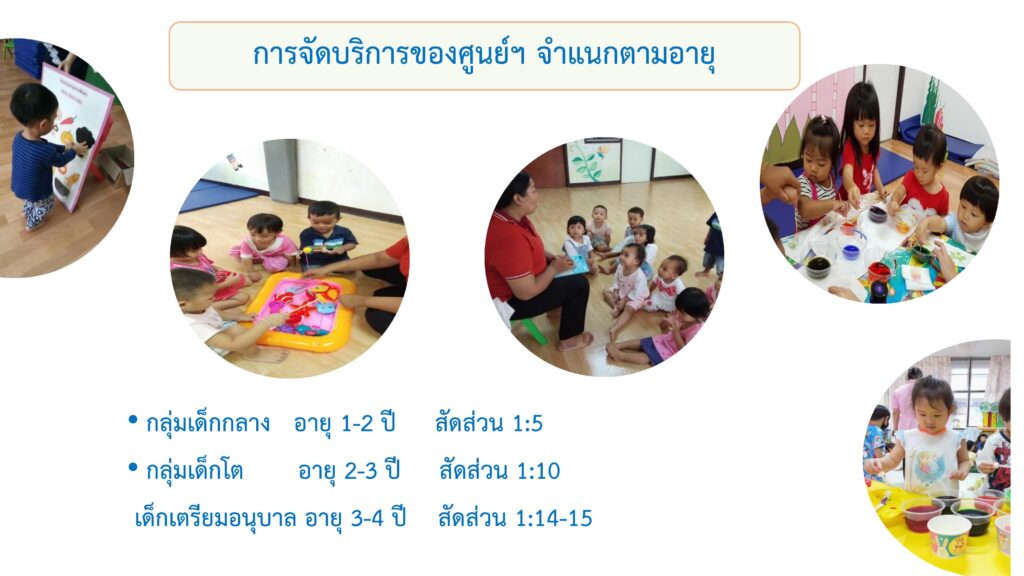 การจัดบริการของศูนย์ฯ จำแนกตามอายุ

• กลุ่มเด็กกลาง อายุ 1-2 ปี สัดส่วน 1:5

• กลุ่มเด็กโต อายุ 2-3 ปี สัดส่วน 1:10

เด็กเตรียมอนุบาล อายุ 3-4 ปี สัดส่วน 1:14-15